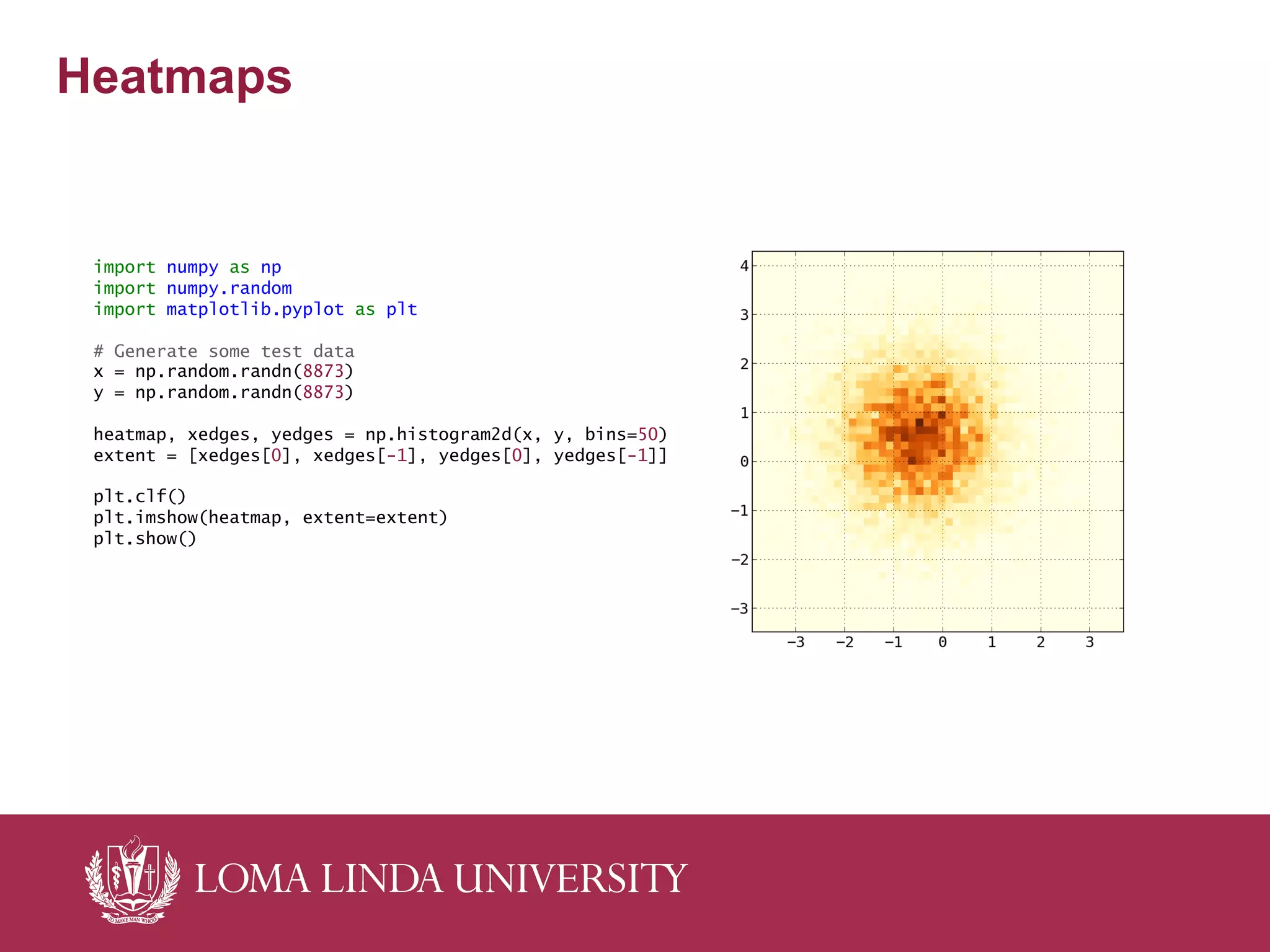 Heatmaps

import numpy as np
import numpy.random
import matplotlib.pyplot as plt

# Generate some test data
x = np.random.randn(8873)
y = np.random.randn(8873)

heatmap, xedges, yedges = np.histogram2d(x, y, bins=50)
extent = [xedges[0], xedges[-1], yedges[0], yedges[-1]]

plt.clf()
plt.imshow(heatmap, extent=extent)
plt.show()

4
3
2
1
0
−1
−2
−3
−3 −2 −1 0 1 2 3

TO MAKE MAN WHOLE
LOMA LINDA UNIVERSITY